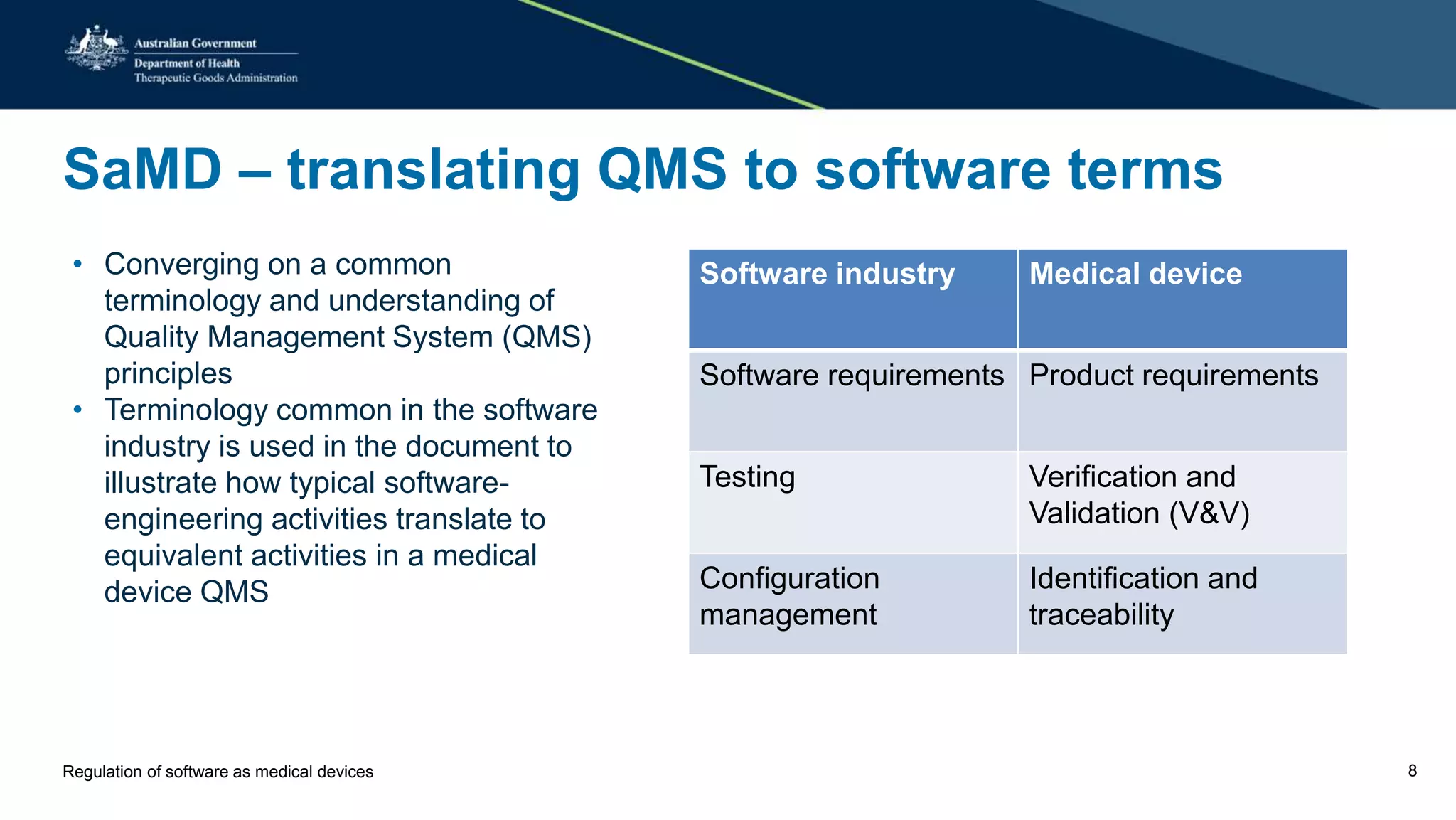 Australian Government
Department of Health
Therapeutic Goods Administration

SaMD – translating QMS to software terms

• Converging on a common terminology and understanding of Quality Management System (QMS) principles
• Terminology common in the software industry is used in the document to illustrate how typical software-engineering activities translate to equivalent activities in a medical device QMS

| Software industry | Medical device |
|---|---|
| Software requirements | Product requirements |
| Testing | Verification and Validation (V&V) |
| Configuration management | Identification and traceability |

Regulation of software as medical devices

8